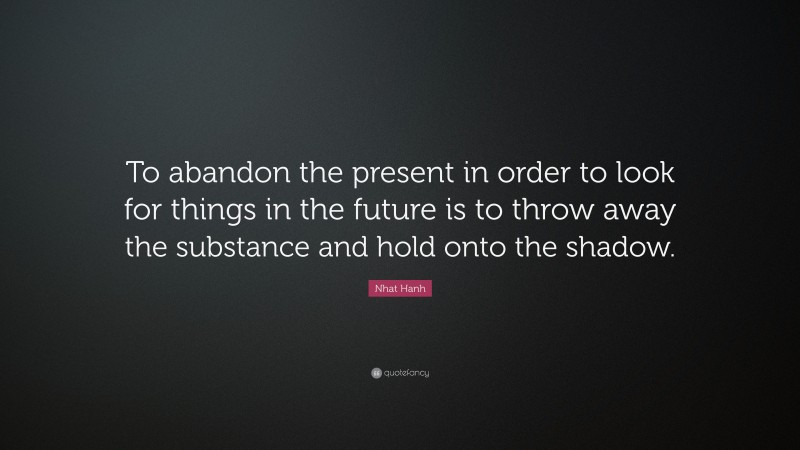 To abandon the present in order to look for things in the future is to throw away the substance and hold onto the shadow.

Nhat Hanh

quotefancy